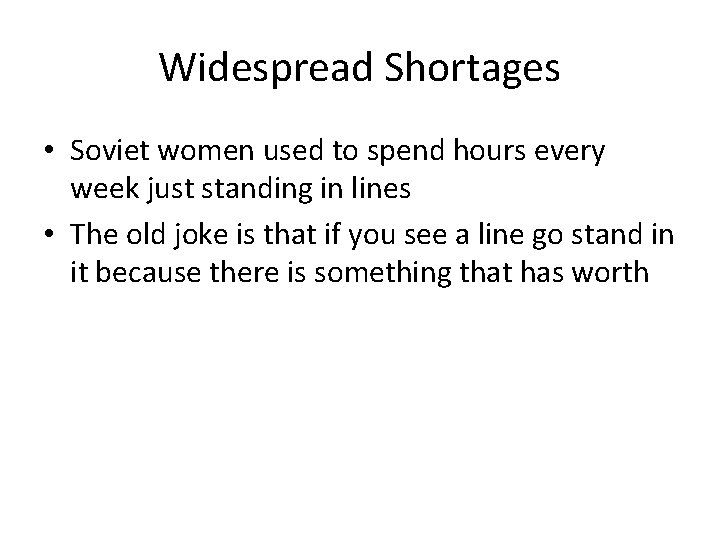 Widespread Shortages

• Soviet women used to spend hours every week just standing in lines
• The old joke is that if you see a line go stand in it because there is something that has worth